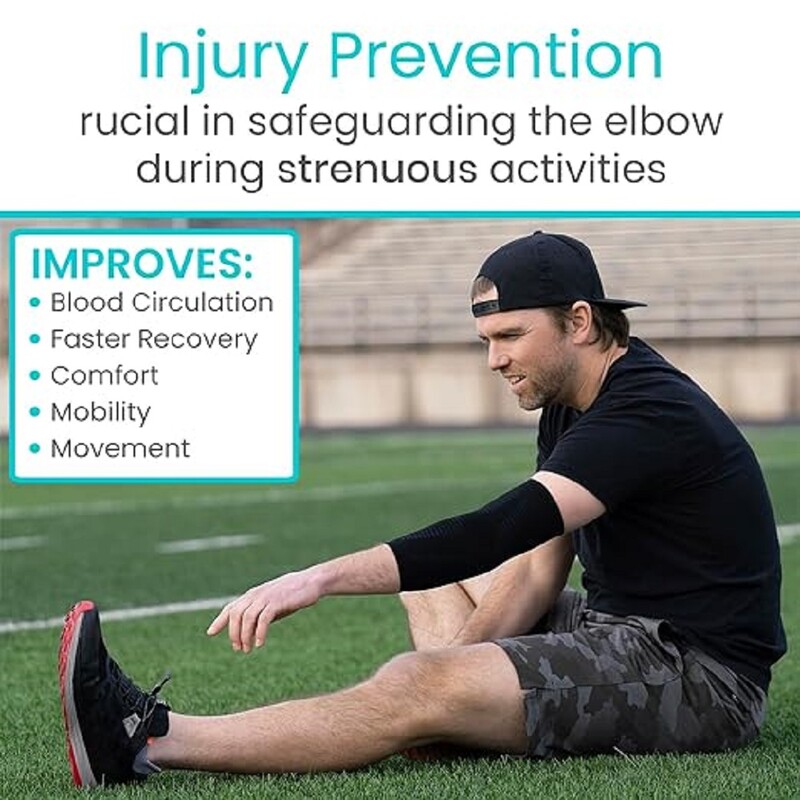 Injury Prevention
rucial in safeguarding the elbow during strenuous activities

IMPROVES:
• Blood Circulation
• Faster Recovery
• Comfort
• Mobility
• Movement